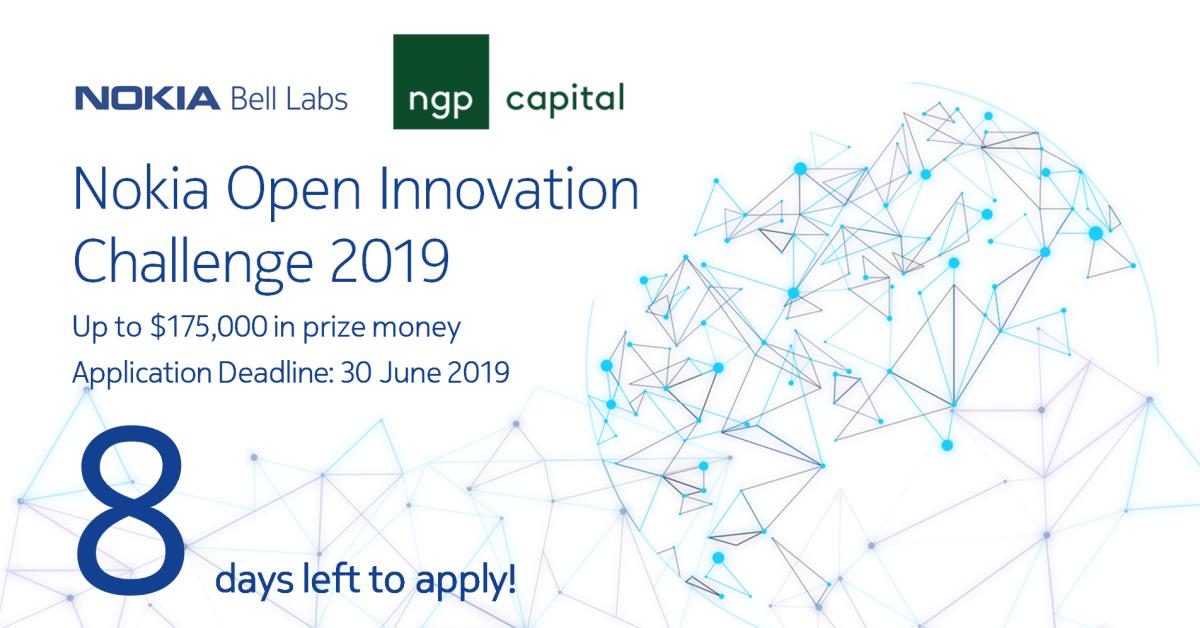 NOKIA Bell Labs

ngp capital

Nokia Open Innovation Challenge 2019

Up to \$175,000 in prize money

Application Deadline: 30 June 2019

8

days left to apply!